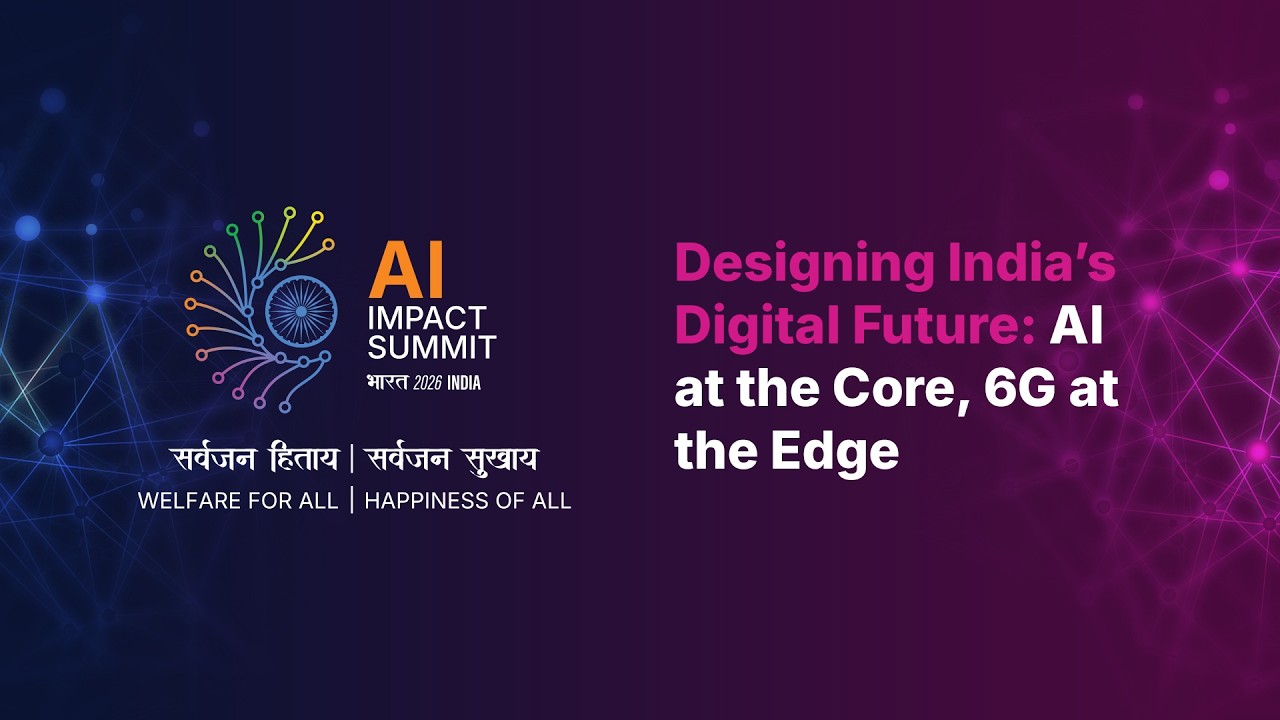 AI
IMPACT
SUMMIT
भारत 2026 INDIA

सर्वजन हिताय | सर्वजन सुखाय
WELFARE FOR ALL | HAPPINESS OF ALL

Designing India's Digital Future: AI at the Core, 6G at the Edge